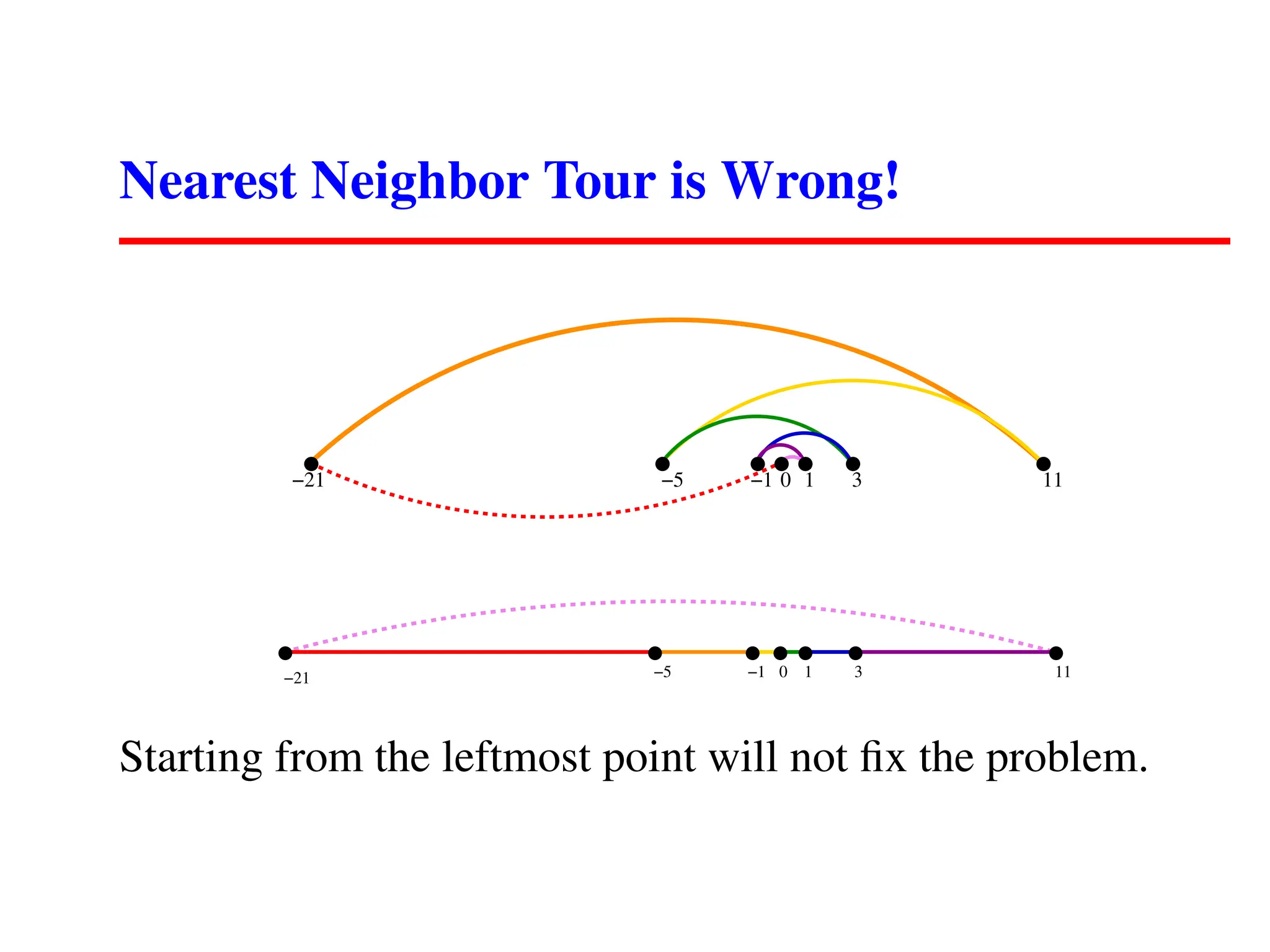 Nearest Neighbor Tour is Wrong!

−21 −5 −1 0 1 3 11

−21 −5 −1 0 1 3 11

Starting from the leftmost point will not fix the problem.